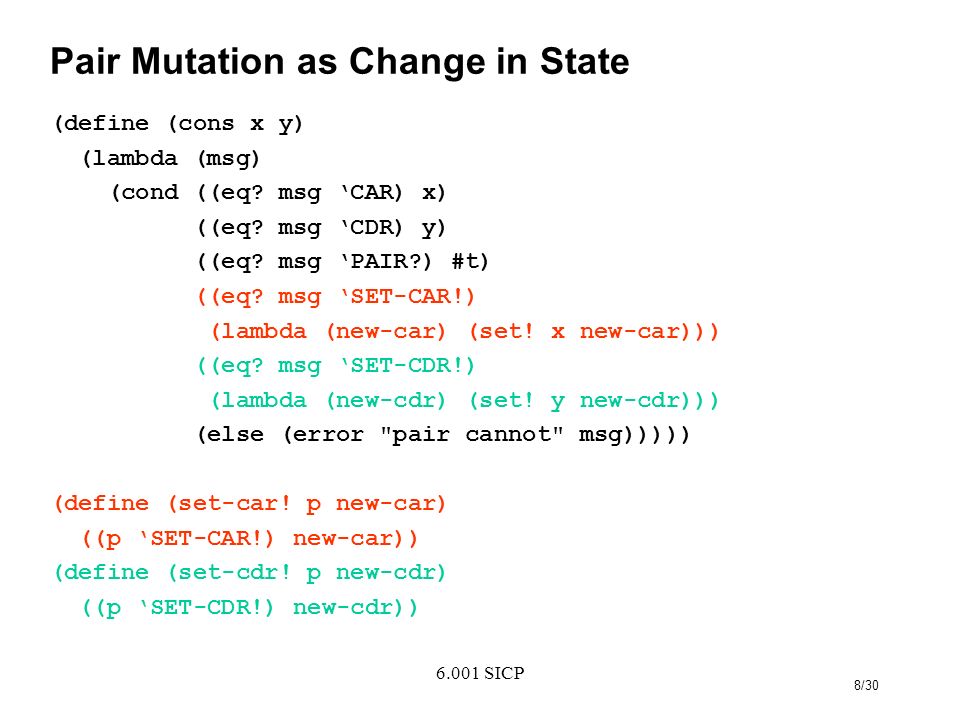 Pair Mutation as Change in State

(define (cons x y)
  (lambda (msg)
    (cond ((eq? msg ‘CAR) x)
          ((eq? msg ‘CDR) y)
          ((eq? msg ‘PAIR?) #t)
          ((eq? msg ‘SET-CAR!)
           (lambda (new-car) (set! x new-car)))
          ((eq? msg ‘SET-CDR!)
           (lambda (new-cdr) (set! y new-cdr)))
          (else (error "pair cannot" msg)))))

(define (set-car! p new-car)
  ((p ‘SET-CAR!) new-car))
(define (set-cdr! p new-cdr)
  ((p ‘SET-CDR!) new-cdr))

6.001 SICP

8/30